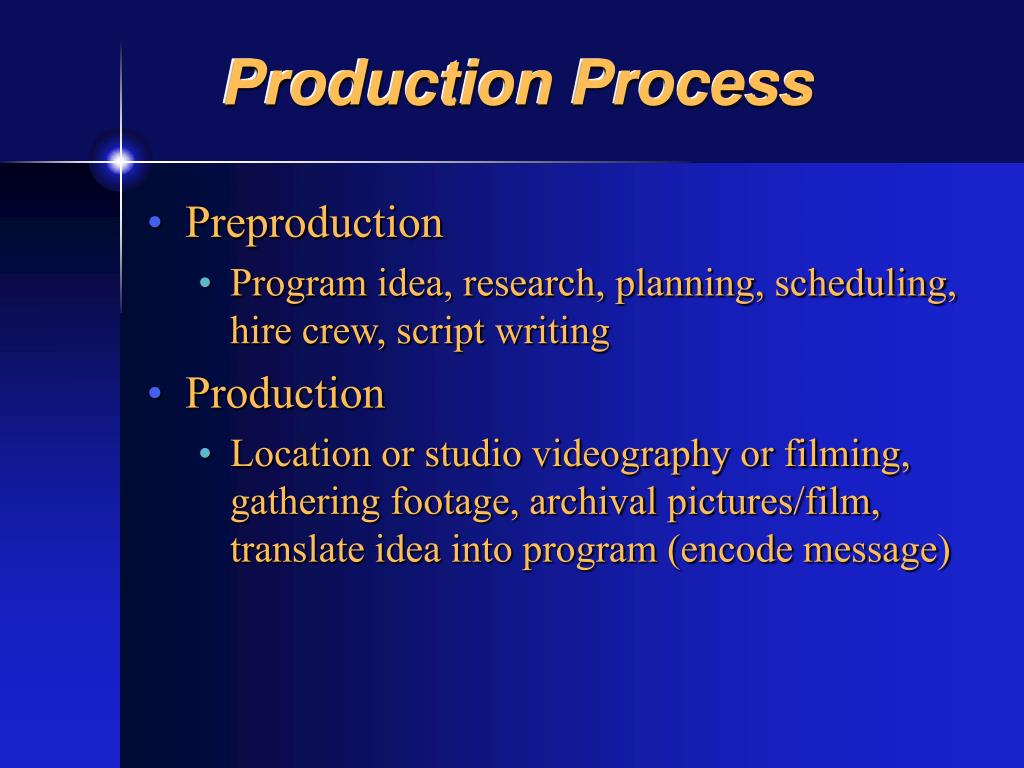 Production Process

• Preproduction
  • Program idea, research, planning, scheduling, hire crew, script writing
• Production
  • Location or studio videography or filming, gathering footage, archival pictures/film, translate idea into program (encode message)